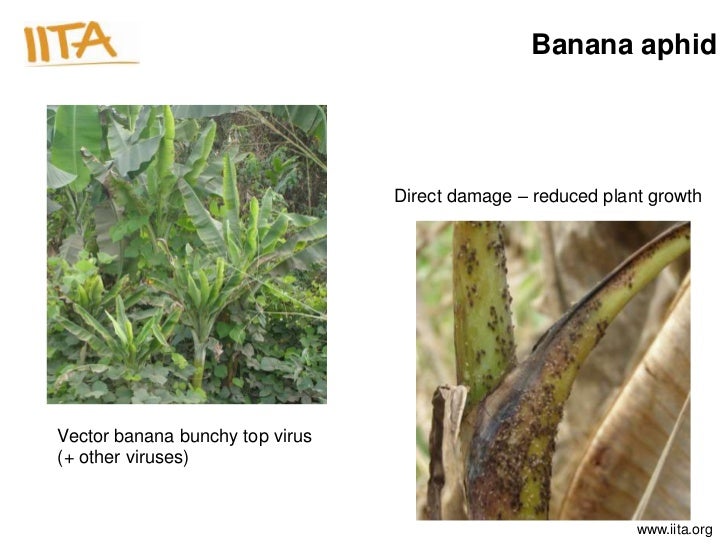 IITA

Banana aphid

Direct damage – reduced plant growth

Vector banana bunchy top virus (+ other viruses)

www.iita.org